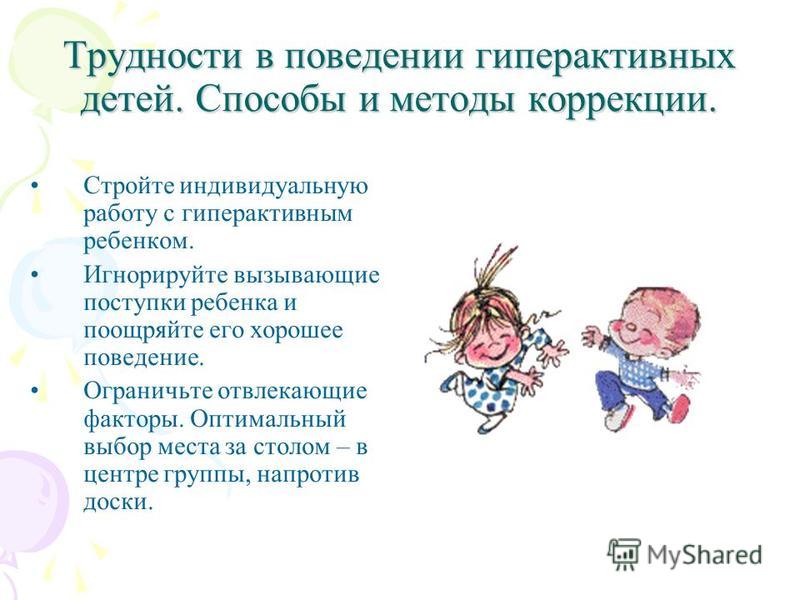 Трудности в поведении гиперактивных детей. Способы и методы коррекции.

• Стройте индивидуальную работу с гиперактивным ребенком.

• Игнорируйте вызывающие поступки ребенка и поощряйте его хорошее поведение.

• Ограничьте отвлекающие факторы. Оптимальный выбор места за столом – в центре группы, напротив доски.

MyShared